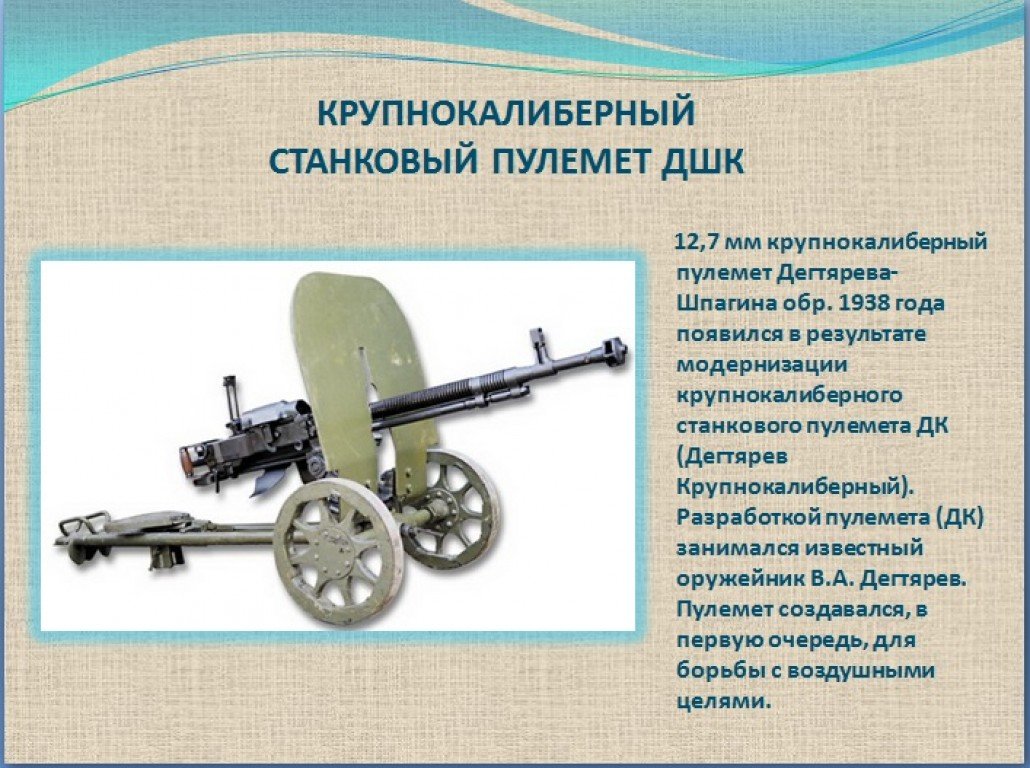 КРУПНОКАЛИБЕРНЫЙ СТАНКОВЫЙ ПУЛЕМЕТ ДШК

12,7 мм крупнокалиберный пулемет Дегтярева-Шпагина обр. 1938 года появился в результате модернизации крупнокалиберного станкового пулемета ДК (Дегтярев Крупнокалиберный). Разработкой пулемета (ДК) занимался известный оружейник В.А. Дегтярев. Пулемет создавался, в первую очередь, для борьбы с воздушными целями.